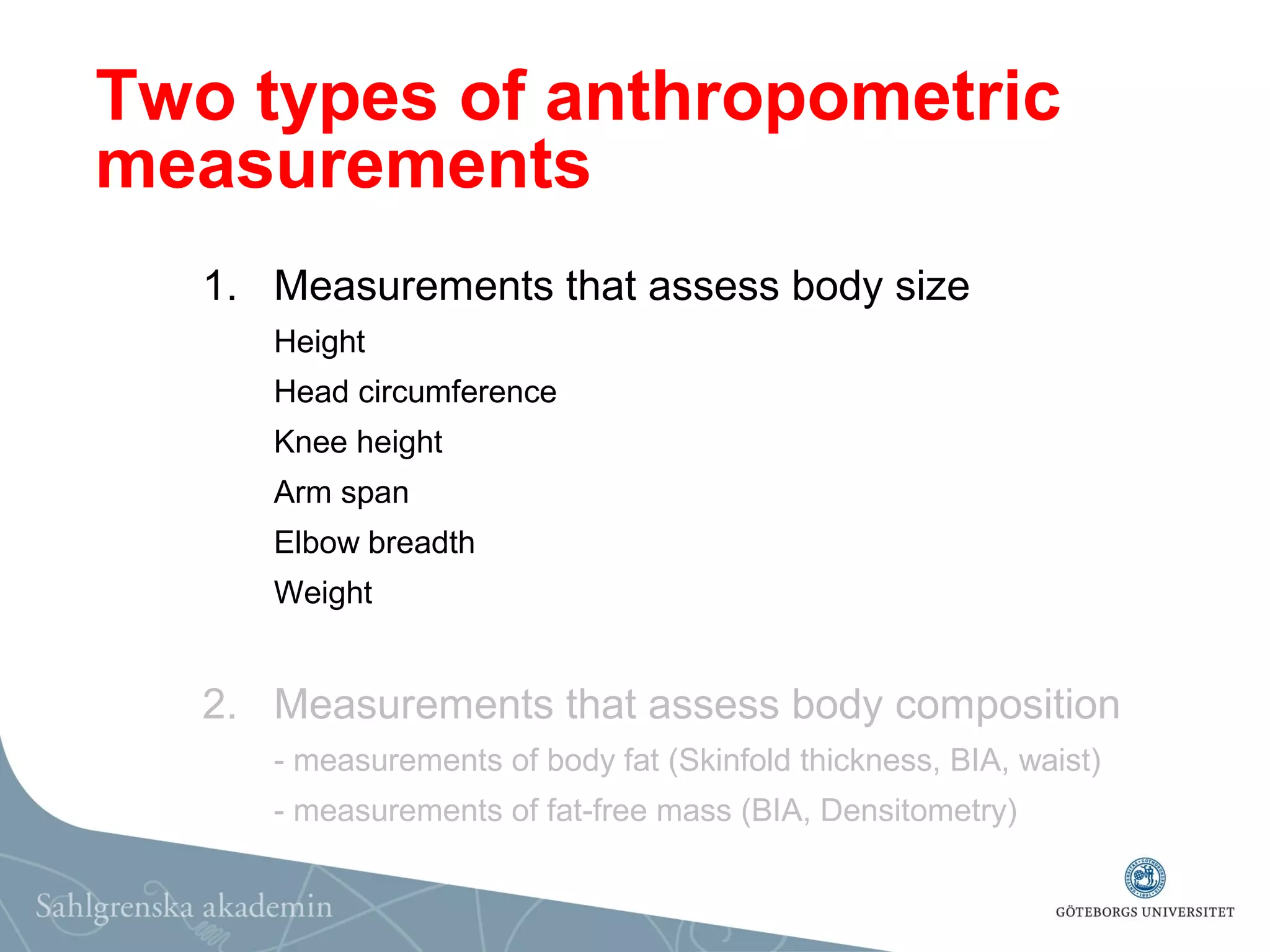 Two types of anthropometric measurements

1. Measurements that assess body size

Height

Head circumference

Knee height

Arm span

Elbow breadth

Weight

2. Measurements that assess body composition

- measurements of body fat (Skinfold thickness, BIA, waist)

- measurements of fat-free mass (BIA, Densitometry)

Sahlgrenska akademin

GÖTEBORGS UNIVERSITET